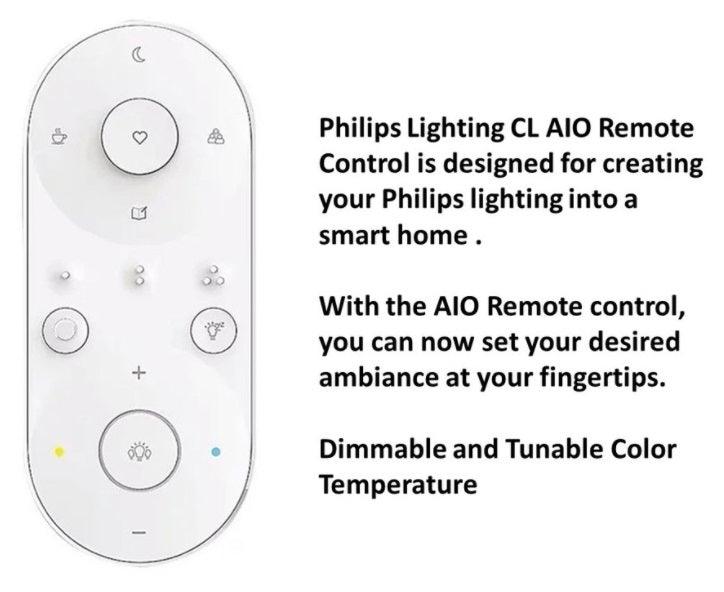 +

−

Philips Lighting CL AIO Remote Control is designed for creating your Philips lighting into a smart home .

With the AIO Remote control, you can now set your desired ambiance at your fingertips.

Dimmable and Tunable Color Temperature